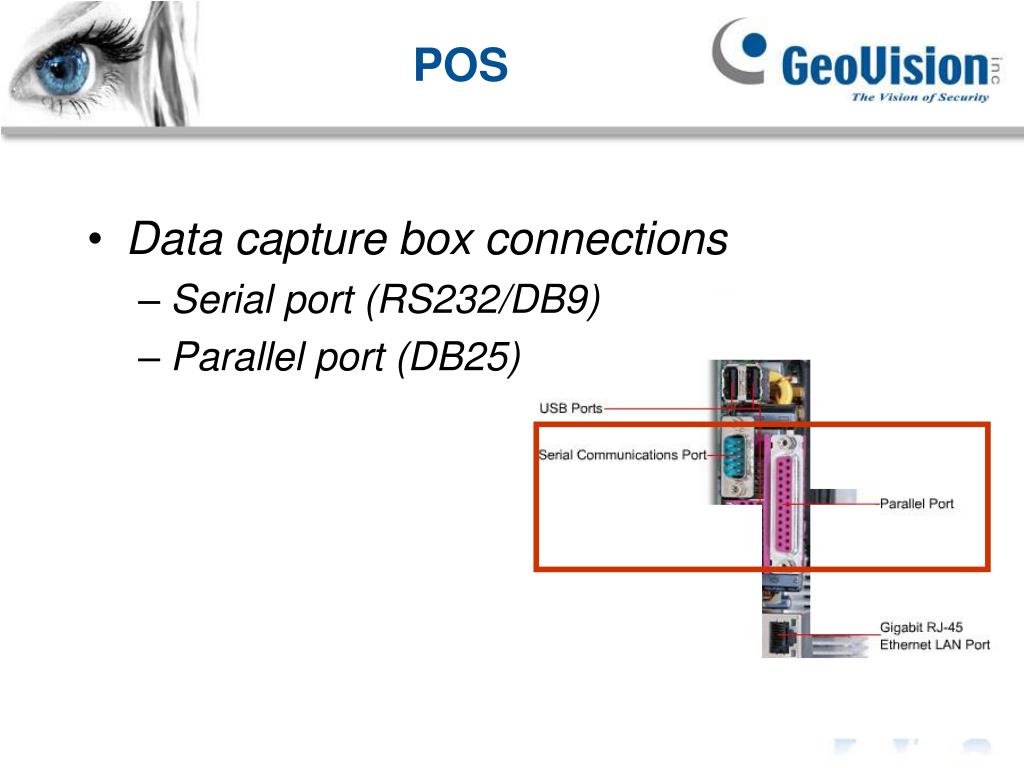 POS

GeoVision inc

The Vision of Security

• Data capture box connections
– Serial port (RS232/DB9)
– Parallel port (DB25)

USB Ports

Serial Communications Port

Parallel Port

Gigabit RJ-45 Ethernet LAN Port